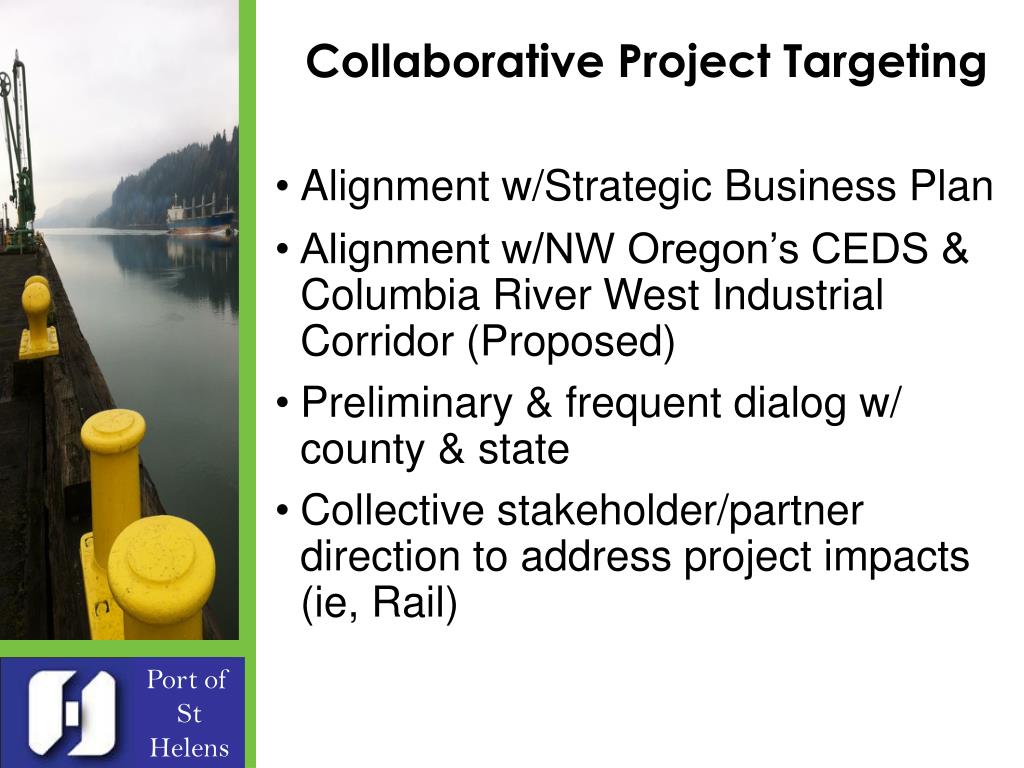 Collaborative Project Targeting

• Alignment w/Strategic Business Plan

• Alignment w/NW Oregon's CEDS & Columbia River West Industrial Corridor (Proposed)

• Preliminary & frequent dialog w/ county & state

• Collective stakeholder/partner direction to address project impacts (ie, Rail)

Port of St Helens